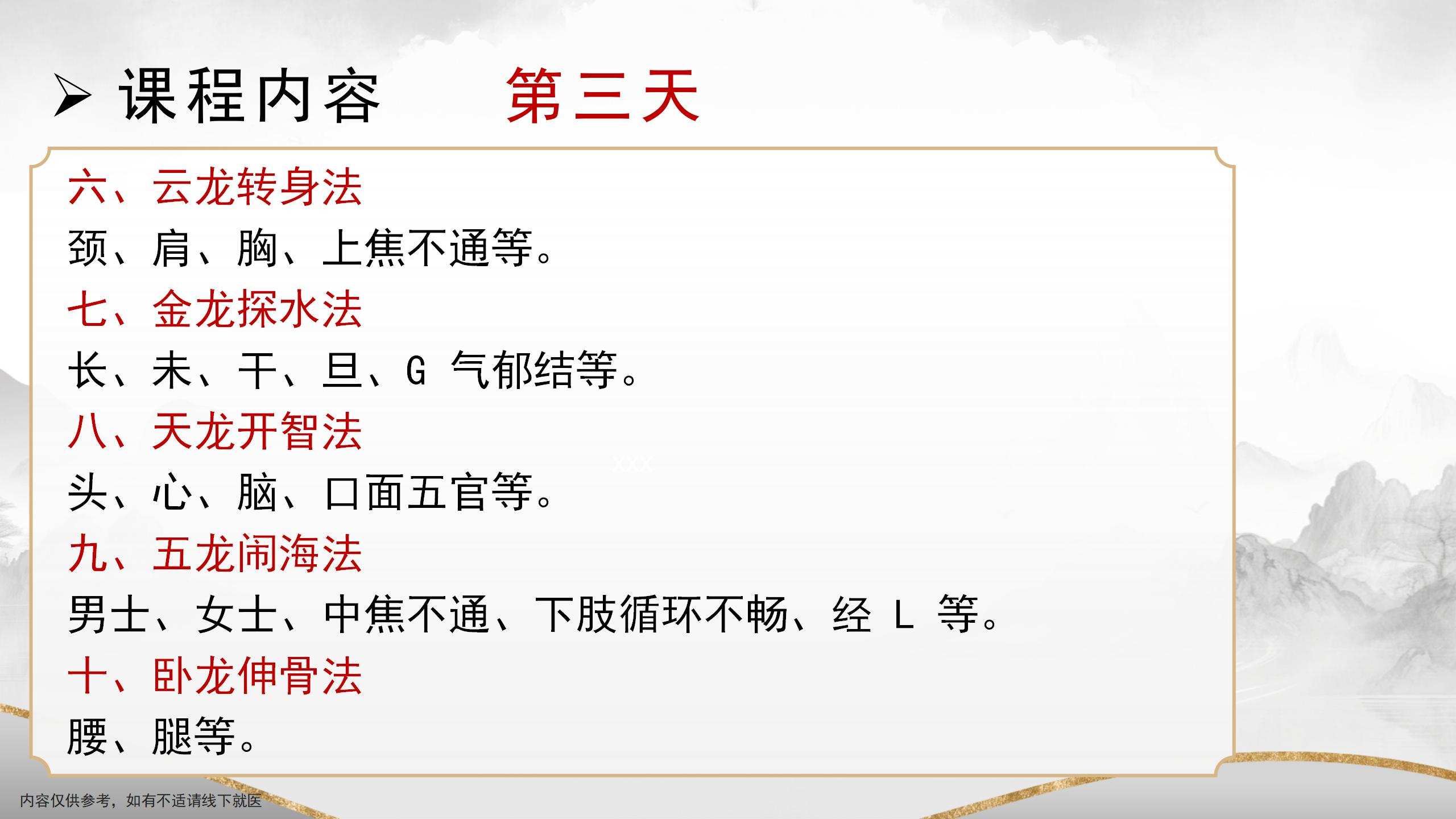 ➢ 课程内容　　第三天

六、云龙转身法
颈、肩、胸、上焦不通等。
七、金龙探水法
长、未、干、旦、G 气郁结等。
八、天龙开智法
头、心、脑、口面五官等。
九、五龙闹海法
男士、女士、中焦不通、下肢循环不畅、经 L 等。
十、卧龙伸骨法
腰、腿等。

内容仅供参考，如有不适请线下就医